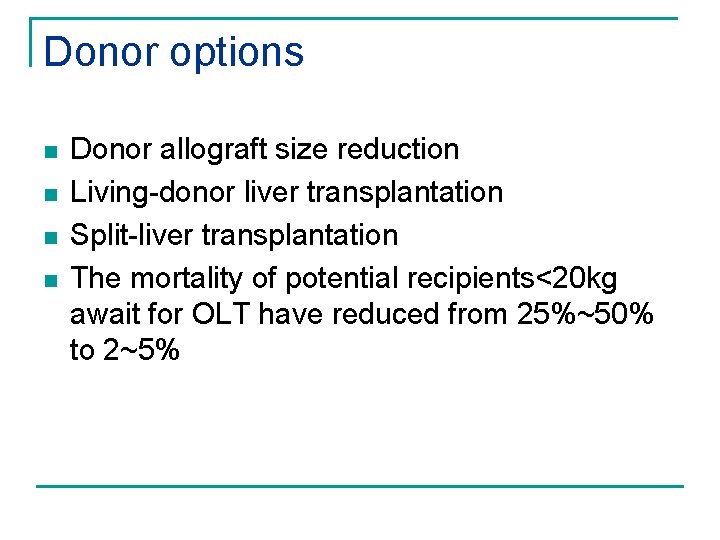 Donor options

- Donor allograft size reduction
- Living-donor liver transplantation
- Split-liver transplantation
- The mortality of potential recipients<20kg await for OLT have reduced from 25%~50% to 2~5%